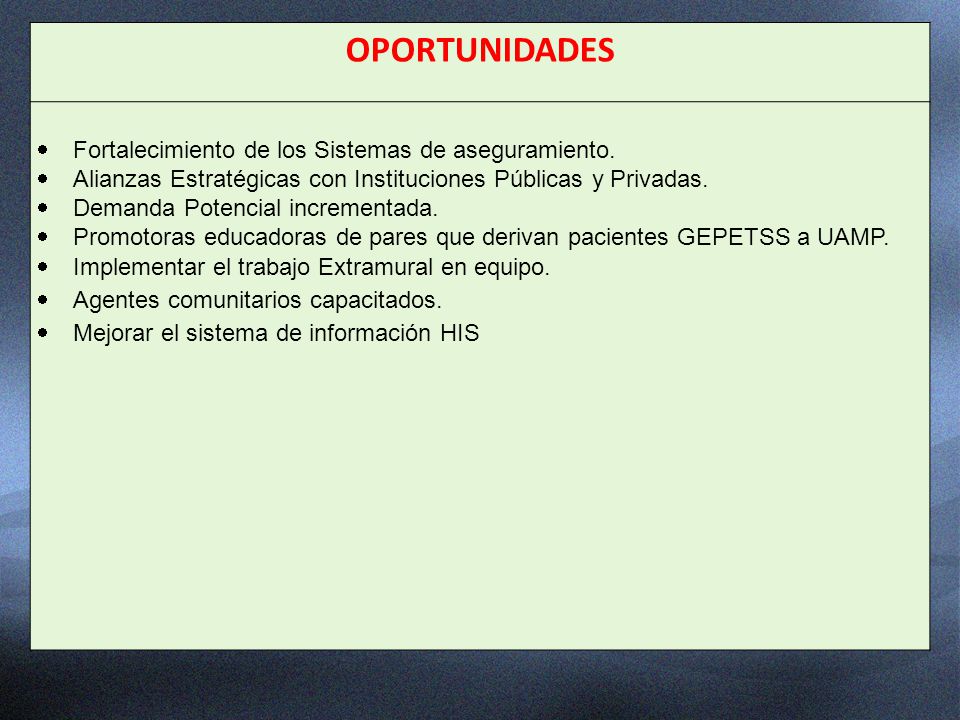 OPORTUNIDADES

- Fortalecimiento de los Sistemas de aseguramiento.
- Alianzas Estratégicas con Instituciones Públicas y Privadas.
- Demanda Potencial incrementada.
- Promotoras educadoras de pares que derivan pacientes GEPETSS a UAMP.
- Implementar el trabajo Extramural en equipo.
- Agentes comunitarios capacitados.
- Mejorar el sistema de información HIS